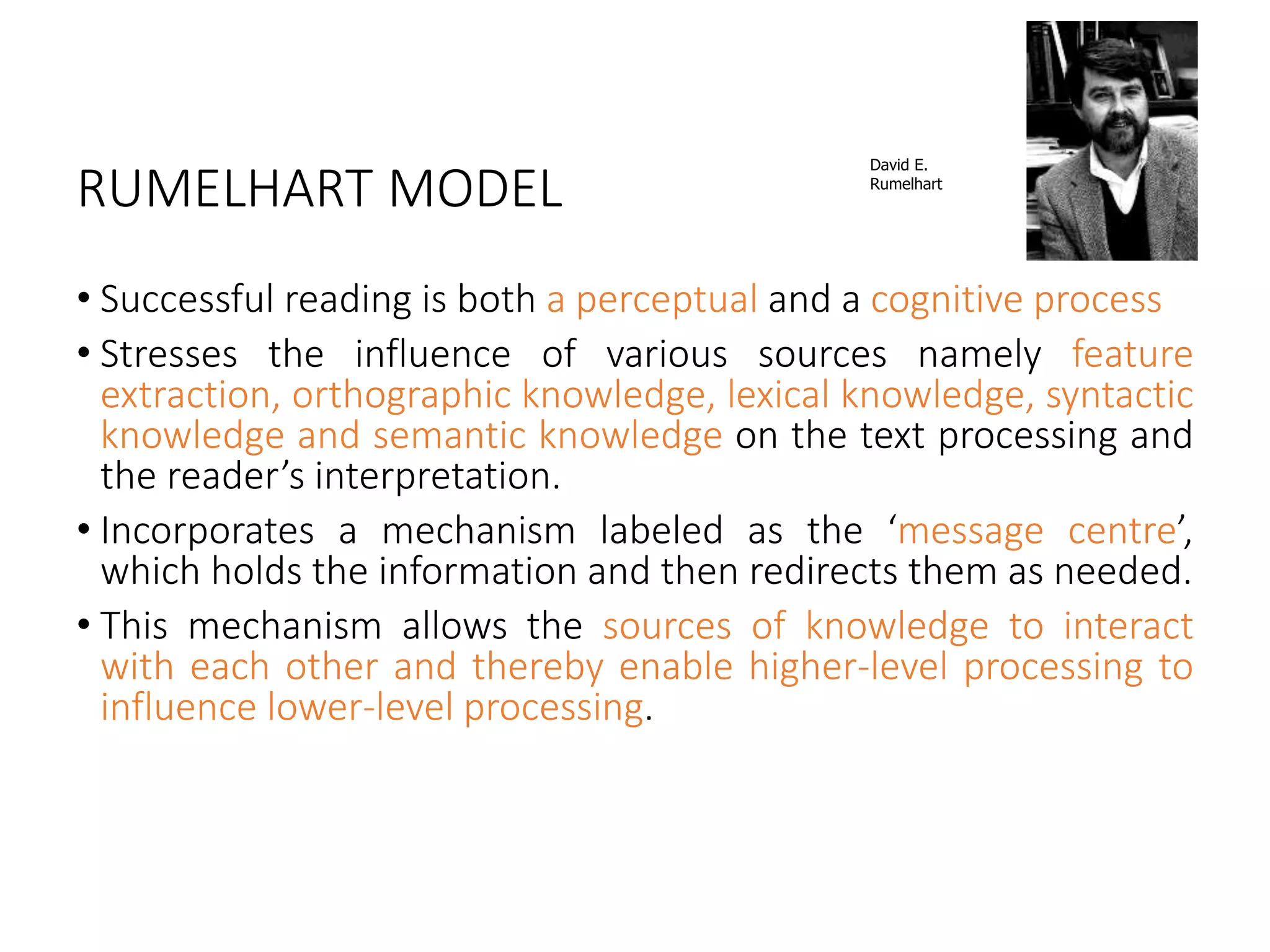 RUMELHART MODEL

David E. Rumelhart

• Successful reading is both a perceptual and a cognitive process

• Stresses the influence of various sources namely feature extraction, orthographic knowledge, lexical knowledge, syntactic knowledge and semantic knowledge on the text processing and the reader's interpretation.

• Incorporates a mechanism labeled as the 'message centre', which holds the information and then redirects them as needed.

• This mechanism allows the sources of knowledge to interact with each other and thereby enable higher-level processing to influence lower-level processing.